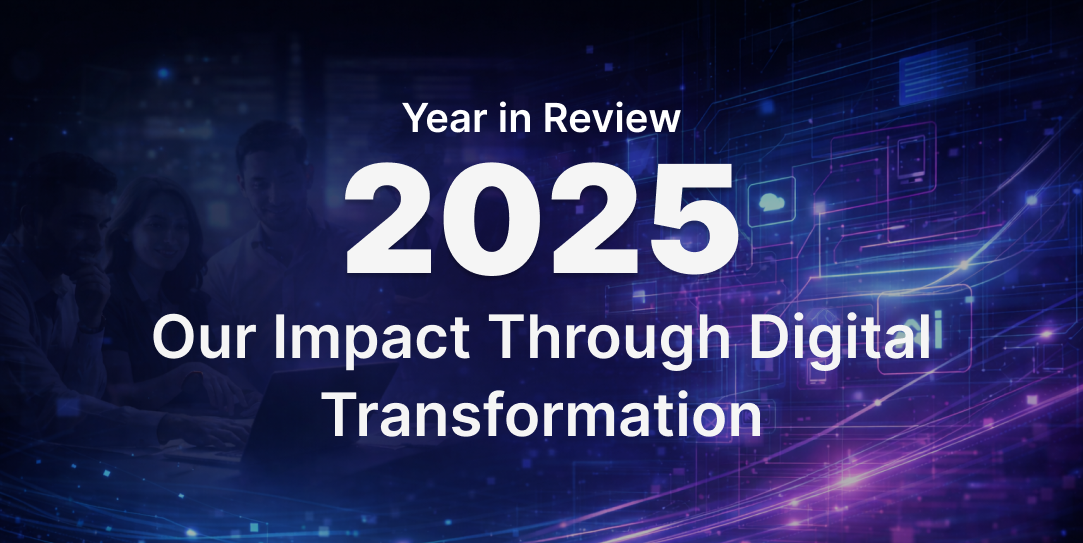 Year in Review

2025

Our Impact Through Digital Transformation